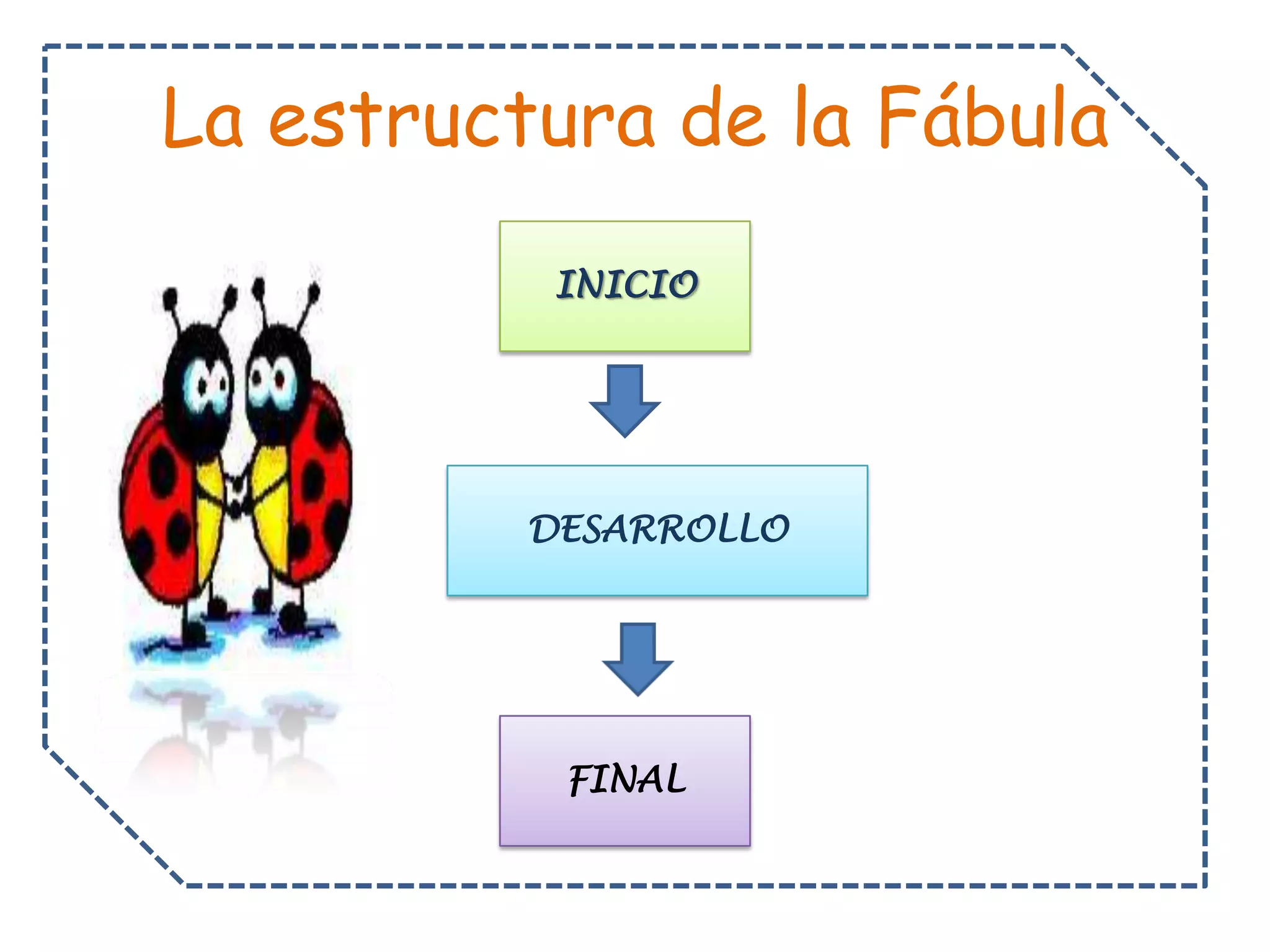 La estructura de la Fábula

INICIO

DESARROLLO

FINAL